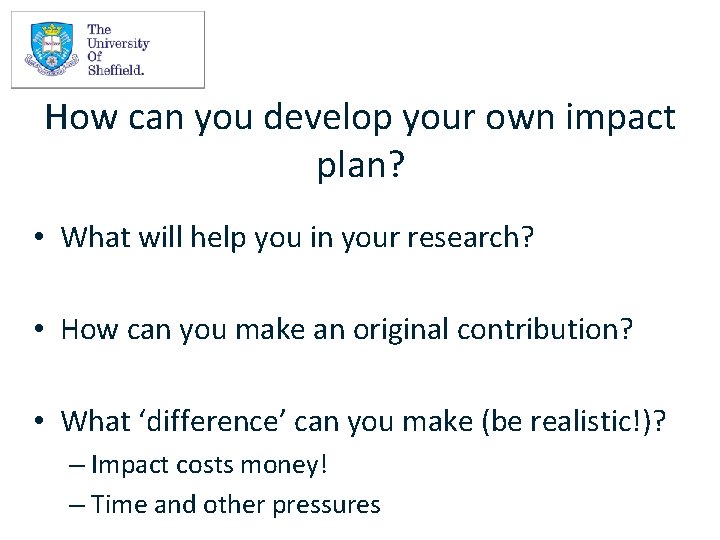 The University Of Sheffield.

How can you develop your own impact plan?

• What will help you in your research?

• How can you make an original contribution?

• What ‘difference’ can you make (be realistic!)?
– Impact costs money!
– Time and other pressures